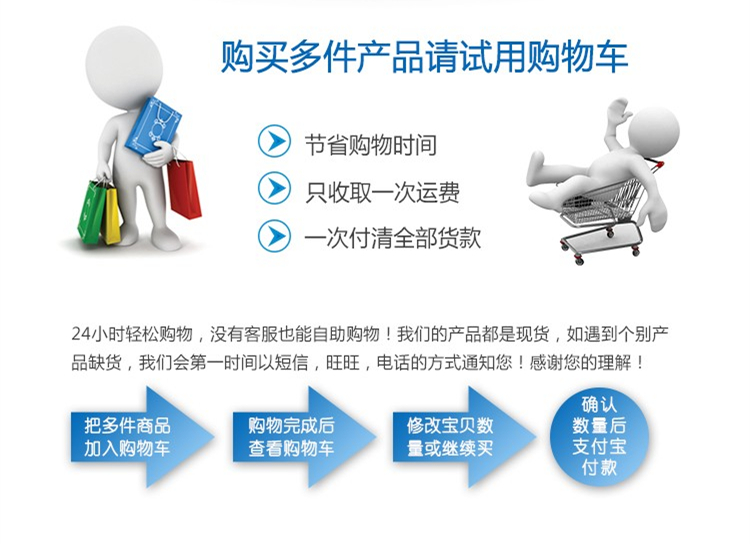 购买多件产品请试用购物车

节省购物时间

只收取一次运费

一次付清全部货款

24小时轻松购物，没有客服也能自助购物！我们的产品都是现货，如遇到个别产品缺货，我们会第一时间以短信，旺旺，电话的方式通知您！感谢您的理解！

把多件商品加入购物车

购物完成后查看购物车

修改宝贝数量或继续买

确认数量后支付宝付款